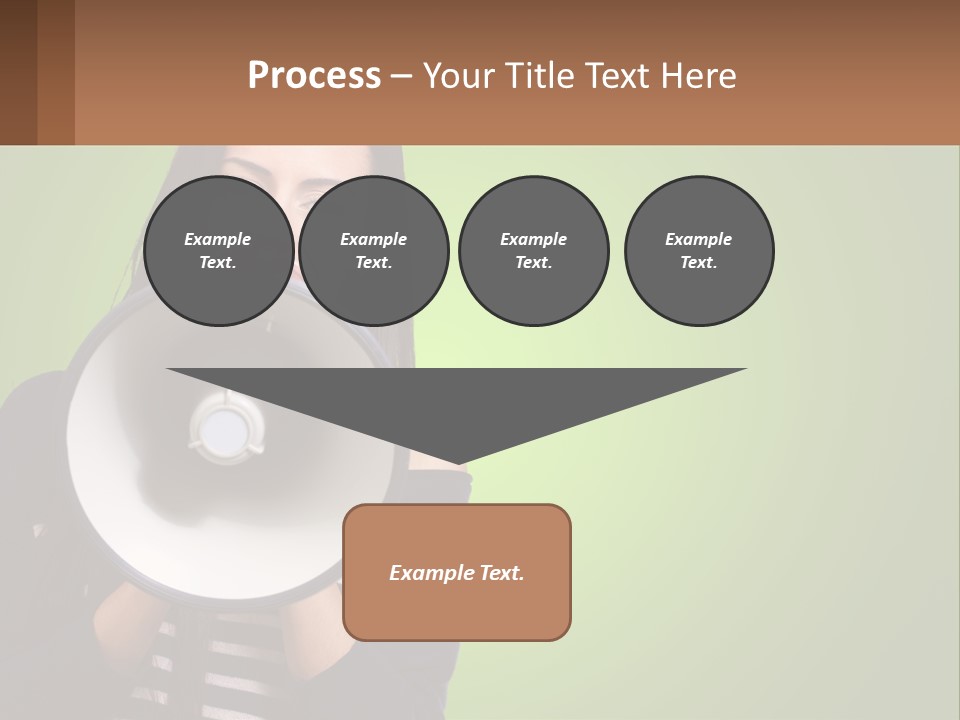 Process – Your Title Text Here

Example Text.

Example Text.

Example Text.

Example Text.

Example Text.